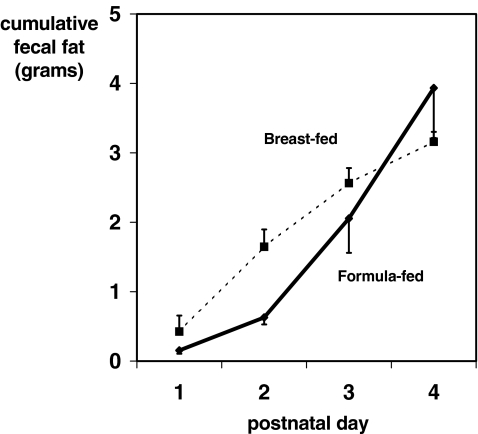 cumulative fecal fat (grams)

5
4
3
2
1
0

Breast-fed

Formula-fed

1
2
3
4

postnatal day